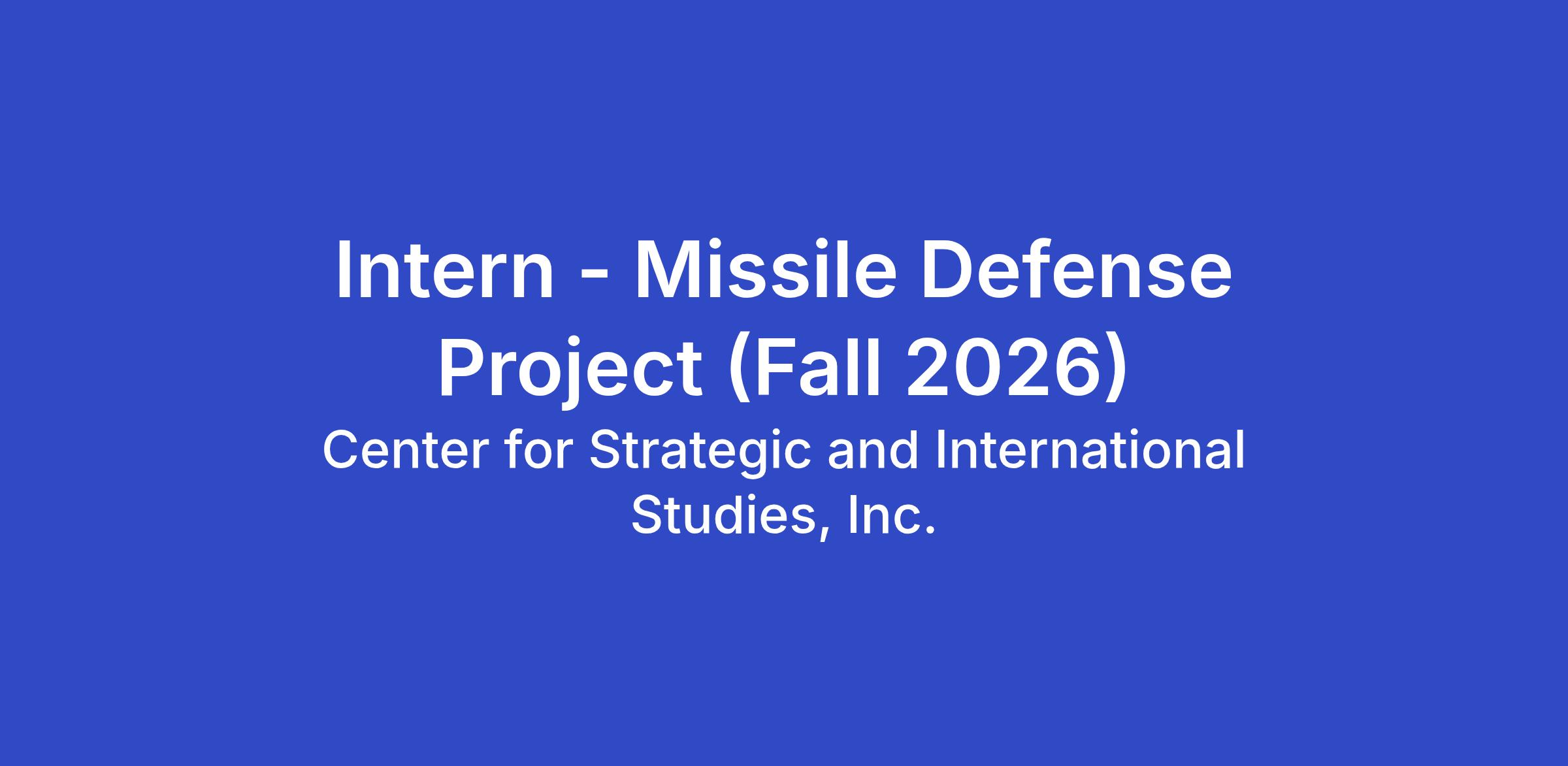 Intern - Missile Defense Project (Fall 2026)

Center for Strategic and International Studies, Inc.